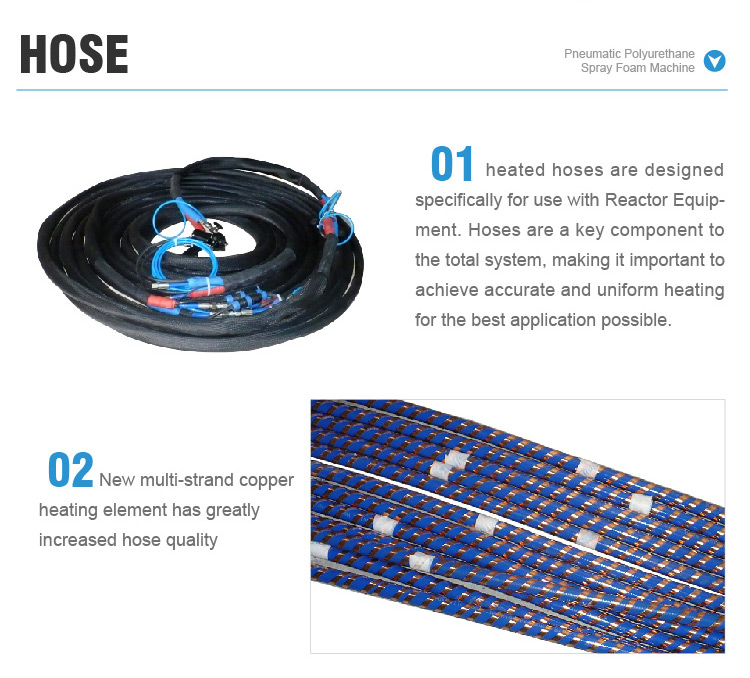 HOSE

Pneumatic Polyurethane Spray Foam Machine

01 heated hoses are designed specifically for use with Reactor Equipment. Hoses are a key component to the total system, making it important to achieve accurate and uniform heating for the best application possible.

02 New multi-strand copper heating element has greatly increased hose quality